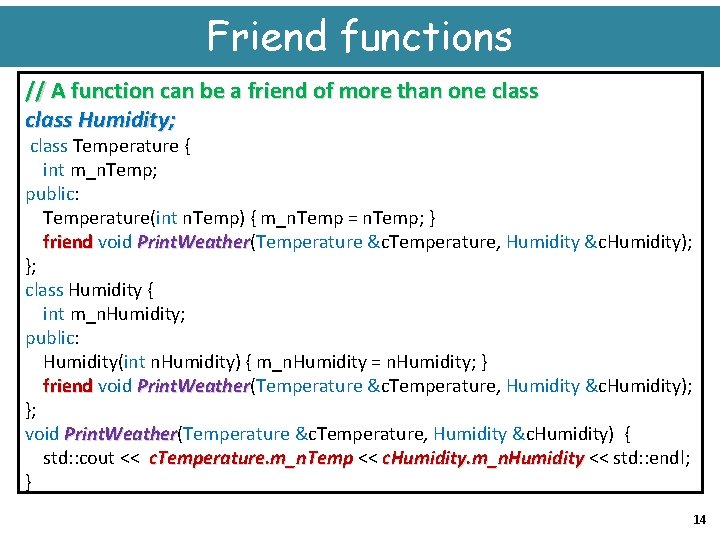 Friend functions

// A function can be a friend of more than one class
class Humidity;
class Temperature {
int m_nTemp;
public:
Temperature(int nTemp) { m_nTemp = nTemp; }
friend void PrintWeather(Temperature &cTemperature, Humidity &cHumidity);
};
class Humidity {
int m_nHumidity;
public:
Humidity(int nHumidity) { m_nHumidity = nHumidity; }
friend void PrintWeather(Temperature &cTemperature, Humidity &cHumidity);
};
void PrintWeather(Temperature &cTemperature, Humidity &cHumidity) {
std::cout << cTemperature.m_nTemp << cHumidity.m_nHumidity << std::endl;
}

14